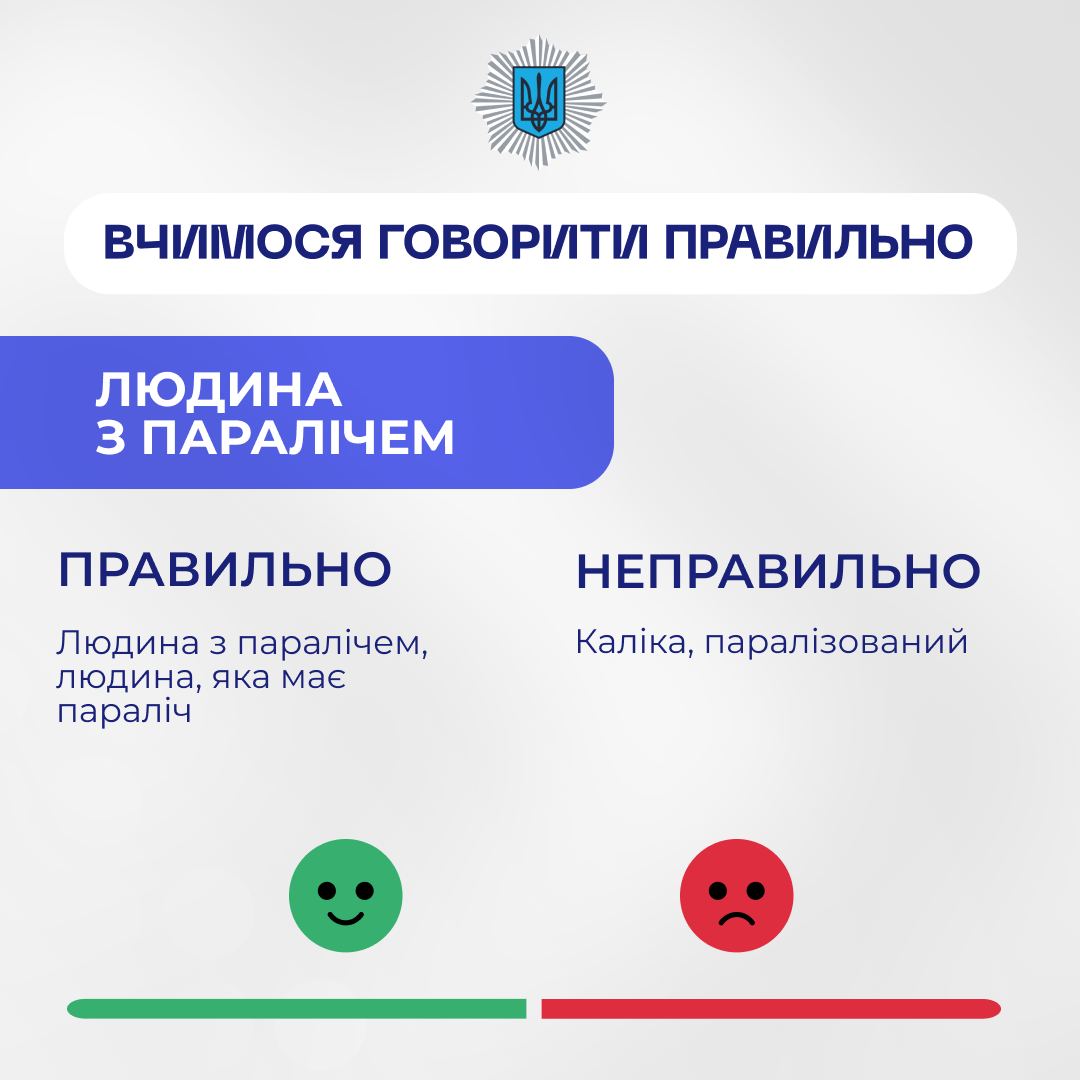 ВЧИМОСЯ ГОВОРИТИ ПРАВИЛЬНО

ЛЮДИНА З ПАРАЛІЧЕМ

ПРАВИЛЬНО

Людина з паралічем, людина, яка має параліч

НЕПРАВИЛЬНО

Каліка, паралізований